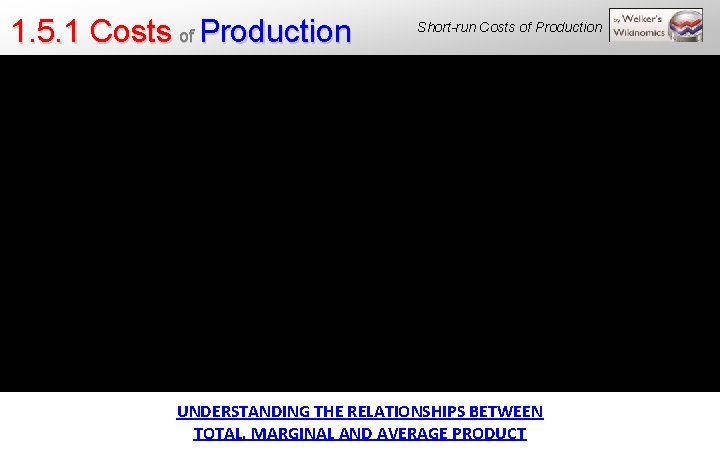 1.5.1 Costs of Production

Short-run Costs of Production

by Welker's Wikinomics

UNDERSTANDING THE RELATIONSHIPS BETWEEN TOTAL, MARGINAL AND AVERAGE PRODUCT